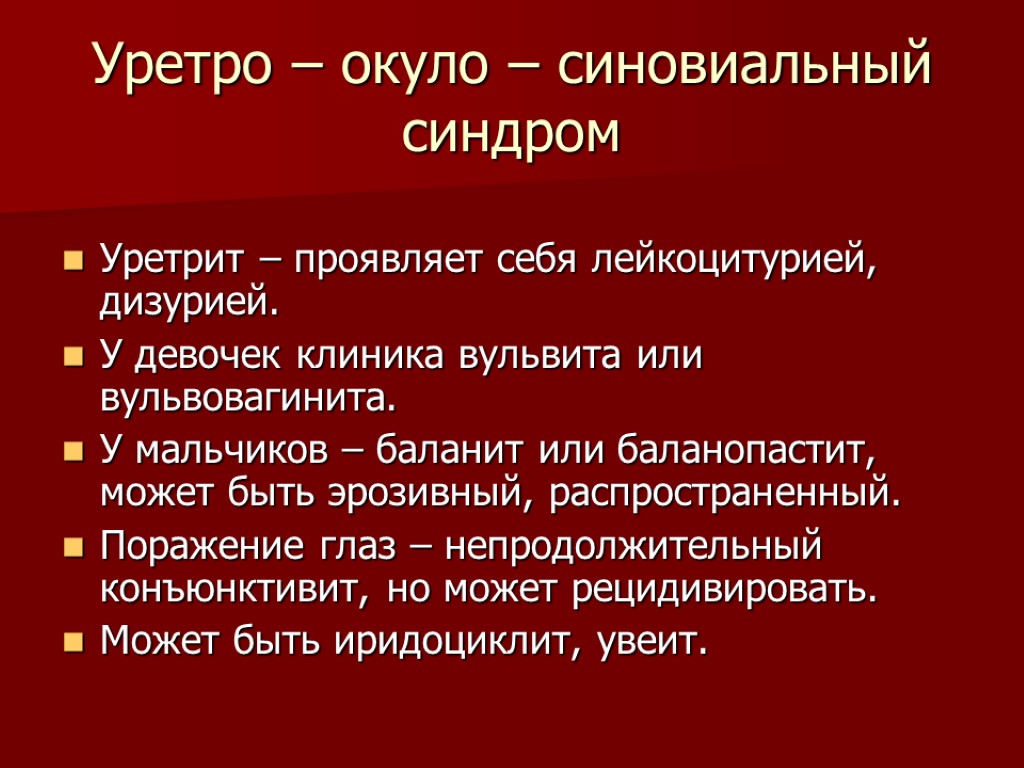 Уретро – окуло – синовиальный синдром

Уретрит – проявляет себя лейкоцитурией, дизурией.
У девочек клиника вульвита или вульвовагинита.
У мальчиков – баланит или баланопастит, может быть эрозивный, распространенный.
Поражение глаз – непродолжительный конъюнктивит, но может рецидивировать.
Может быть иридоциклит, увеит.